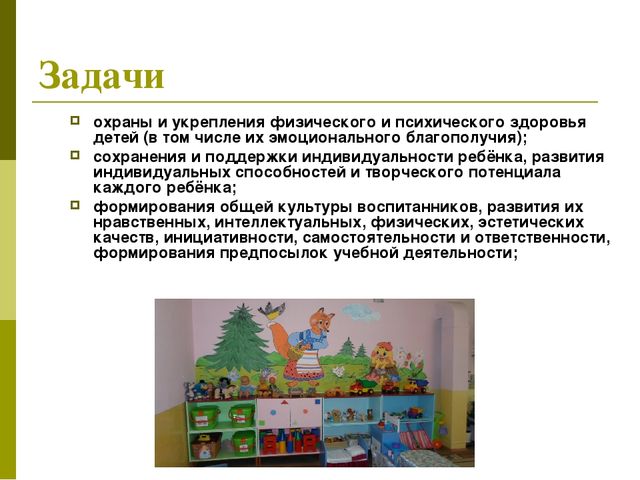 Задачи

охраны и укрепления физического и психического здоровья детей (в том числе их эмоционального благополучия);

сохранения и поддержки индивидуальности ребёнка, развития индивидуальных способностей и творческого потенциала каждого ребёнка;

формирования общей культуры воспитанников, развития их нравственных, интеллектуальных, физических, эстетических качеств, инициативности, самостоятельности и ответственности, формирования предпосылок учебной деятельности;